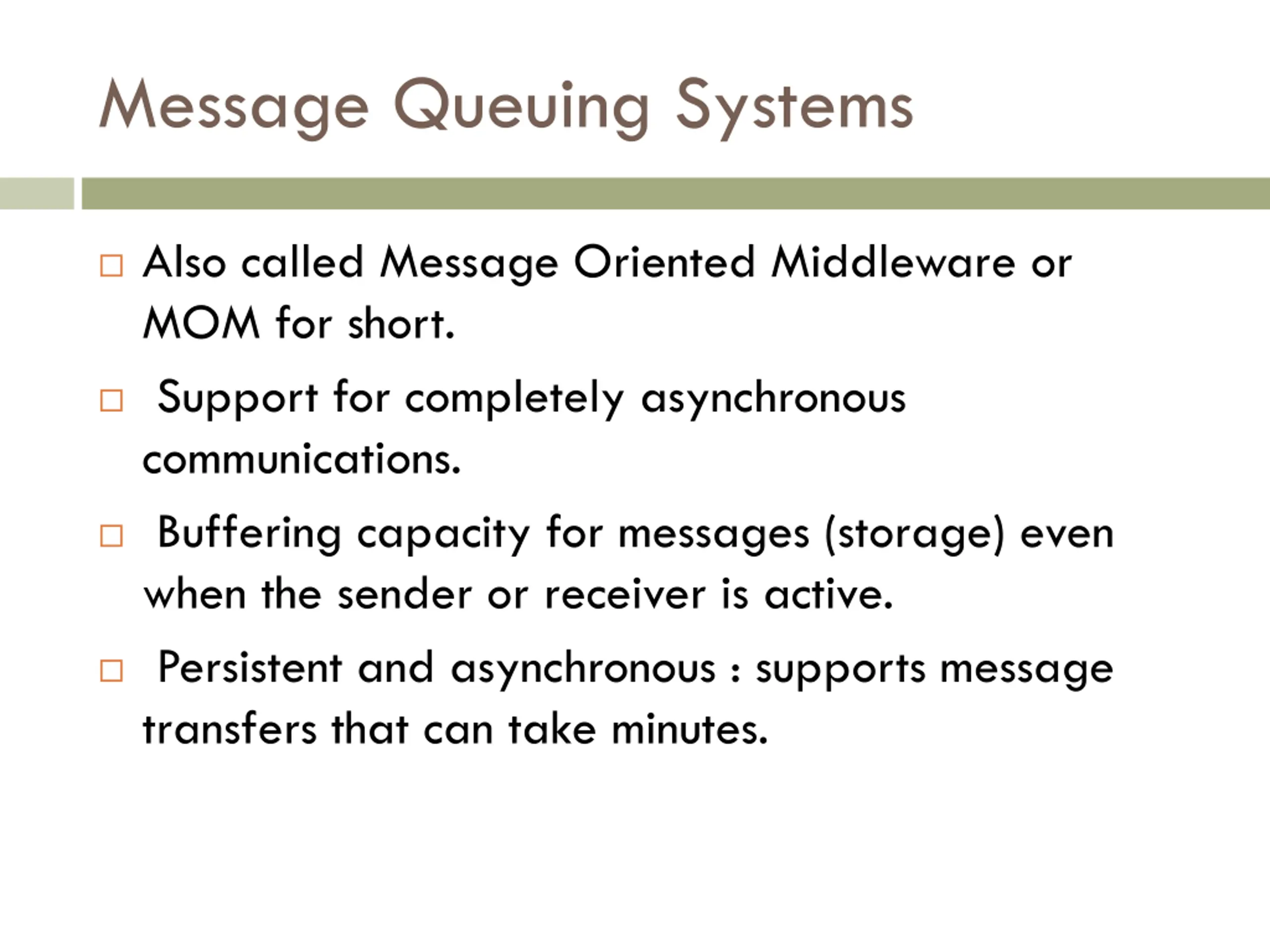 Message Queuing Systems

□ Also called Message Oriented Middleware or MOM for short.

□ Support for completely asynchronous communications.

□ Buffering capacity for messages (storage) even when the sender or receiver is active.

□ Persistent and asynchronous : supports message transfers that can take minutes.